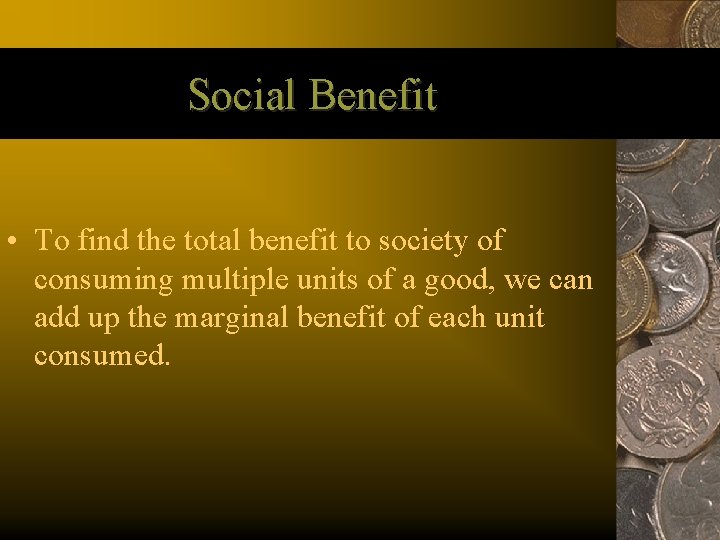 Social Benefit

• To find the total benefit to society of consuming multiple units of a good, we can add up the marginal benefit of each unit consumed.